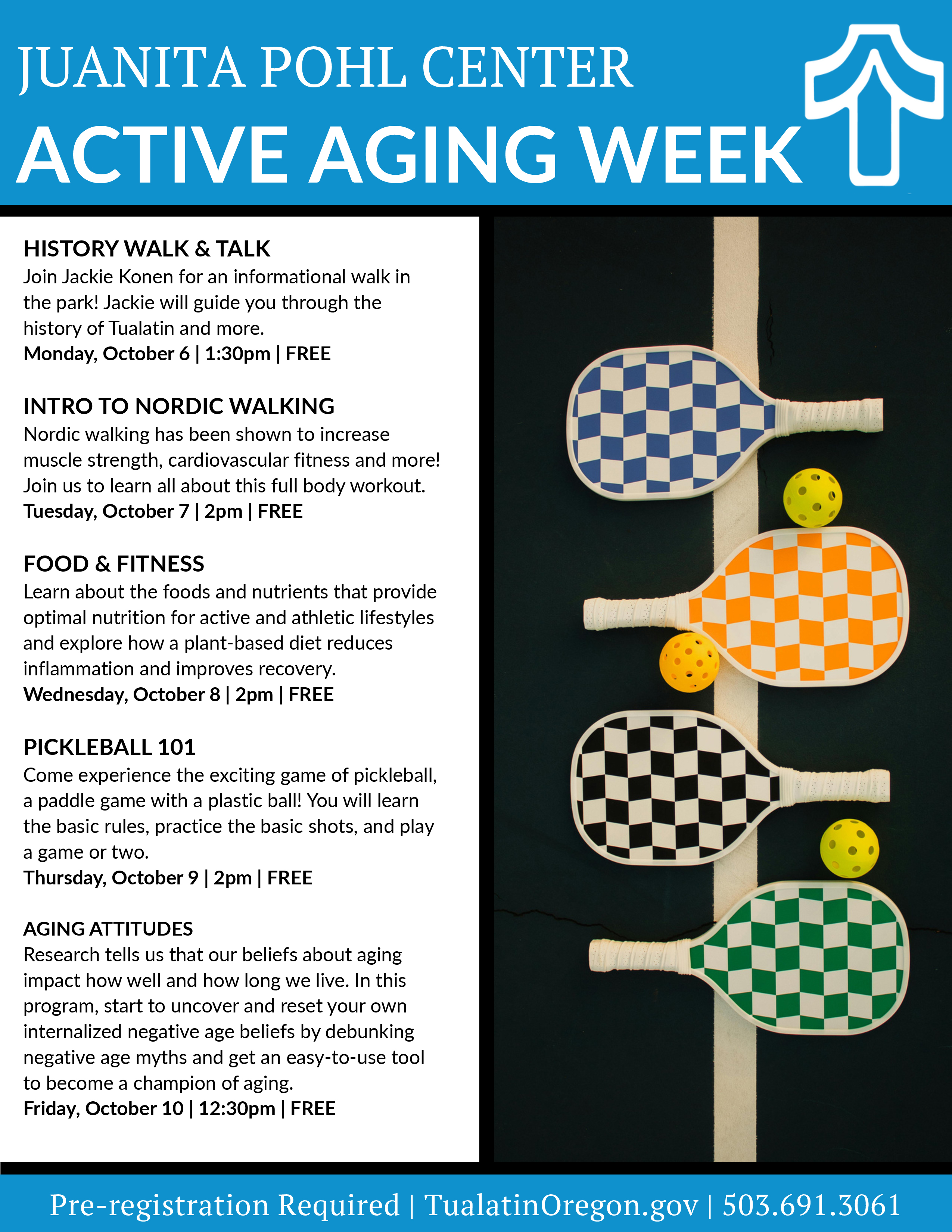 JUANITA POHL CENTER
ACTIVE AGING WEEK

HISTORY WALK & TALK
Join Jackie Konen for an informational walk in the park! Jackie will guide you through the history of Tualatin and more.
Monday, October 6 | 1:30pm | FREE

INTRO TO NORDIC WALKING
Nordic walking has been shown to increase muscle strength, cardiovascular fitness and more! Join us to learn all about this full body workout.
Tuesday, October 7 | 2pm | FREE

FOOD & FITNESS
Learn about the foods and nutrients that provide optimal nutrition for active and athletic lifestyles and explore how a plant-based diet reduces inflammation and improves recovery.
Wednesday, October 8 | 2pm | FREE

PICKLEBALL 101
Come experience the exciting game of pickleball, a paddle game with a plastic ball! You will learn the basic rules, practice the basic shots, and play a game or two.
Thursday, October 9 | 2pm | FREE

AGING ATTITUDES
Research tells us that our beliefs about aging impact how well and how long we live. In this program, start to uncover and reset your own internalized negative age beliefs by debunking negative age myths and get an easy-to-use tool to become a champion of aging.
Friday, October 10 | 12:30pm | FREE

Pre-registration Required | TualatinOregon.gov | 503.691.3061